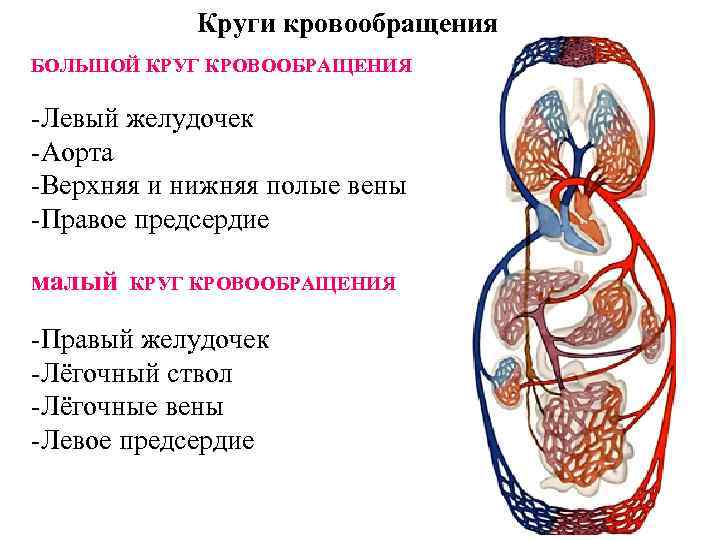 Круги кровообращения

БОЛЬШОЙ КРУГ КРОВООБРАЩЕНИЯ

-Левый желудочек
-Аорта
-Верхняя и нижняя полые вены
-Правое предсердие

малый КРУГ КРОВООБРАЩЕНИЯ

-Правый желудочек
-Лёгочный ствол
-Лёгочные вены
-Левое предсердие